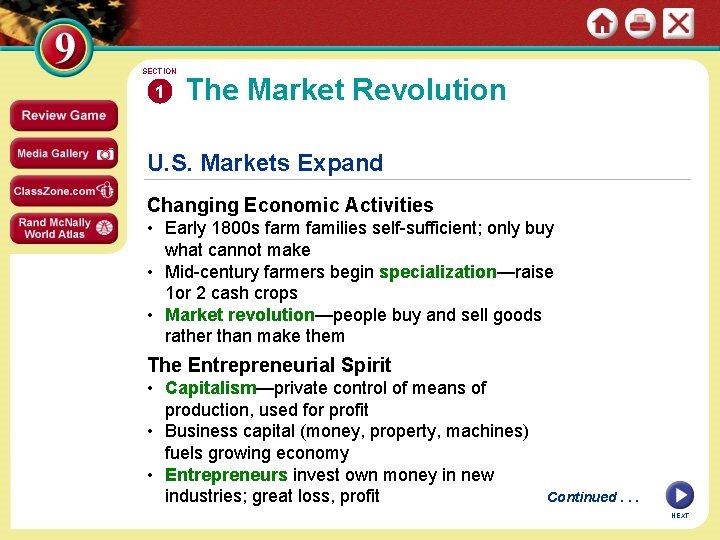 9

Review Game

Media Gallery

ClassZone.com

Rand McNally World Atlas

SECTION 1 The Market Revolution

U.S. Markets Expand

Changing Economic Activities

• Early 1800s farm families self-sufficient; only buy what cannot make
• Mid-century farmers begin specialization—raise 1or 2 cash crops
• Market revolution—people buy and sell goods rather than make them

The Entrepreneurial Spirit

• Capitalism—private control of means of production, used for profit
• Business capital (money, property, machines) fuels growing economy
• Entrepreneurs invest own money in new industries; great loss, profit

Continued . . .

NEXT